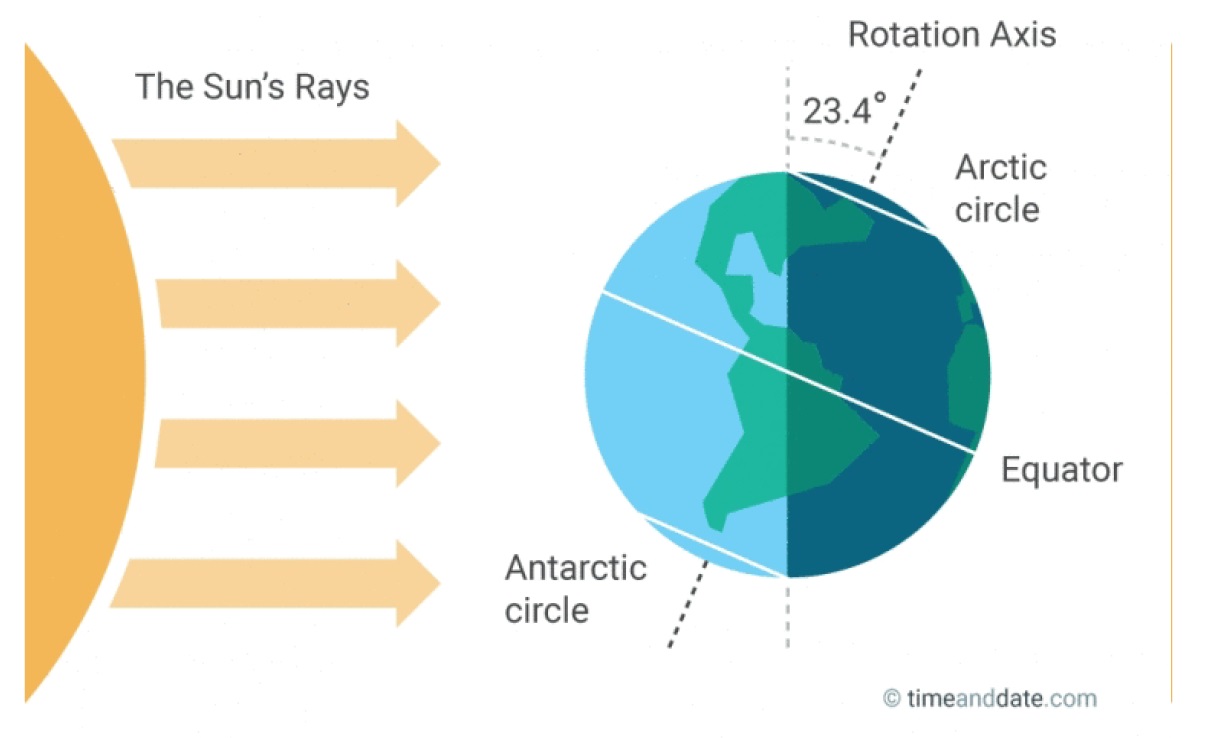 The Sun's Rays

Rotation Axis

23.4°

Arctic circle

Equator

Antarctic circle

© timeanddate.com